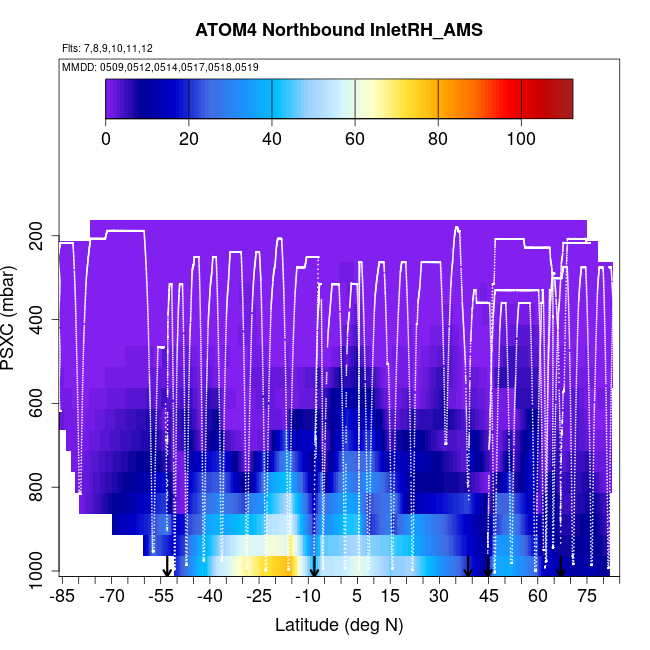 ATOM4 Northbound InletRH_AMS

Flts: 7,8,9,10,11,12

MMDD: 0509,0512,0514,0517,0518,0519

0
20
40
60
80
100

PSXC (mbar)

200
400
600
800
1000

-85
-70
-55
-40
-25
-10
5
15
30
45
60
75

Latitude (deg N)